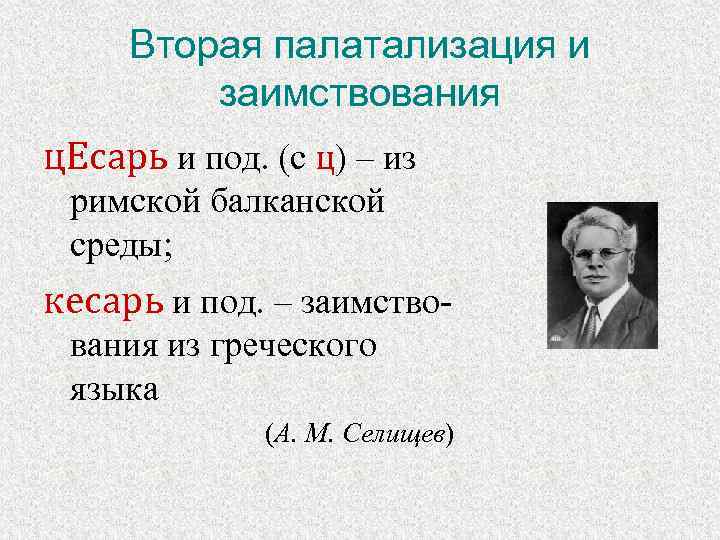 Вторая палатализация и заимствования

цЕсарь и под. (с ц) – из римской балканской среды;

кесарь и под. – заимствования из греческого языка

(А. М. Селищев)